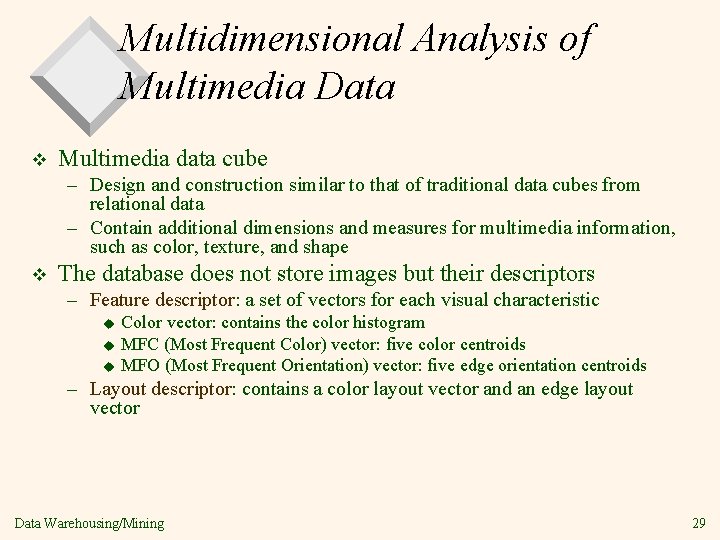 Multidimensional Analysis of Multimedia Data

❖ Multimedia data cube

– Design and construction similar to that of traditional data cubes from relational data

– Contain additional dimensions and measures for multimedia information, such as color, texture, and shape

❖ The database does not store images but their descriptors

– Feature descriptor: a set of vectors for each visual characteristic

◆ Color vector: contains the color histogram

◆ MFC (Most Frequent Color) vector: five color centroids

◆ MFO (Most Frequent Orientation) vector: five edge orientation centroids

– Layout descriptor: contains a color layout vector and an edge layout vector

Data Warehousing/Mining

29